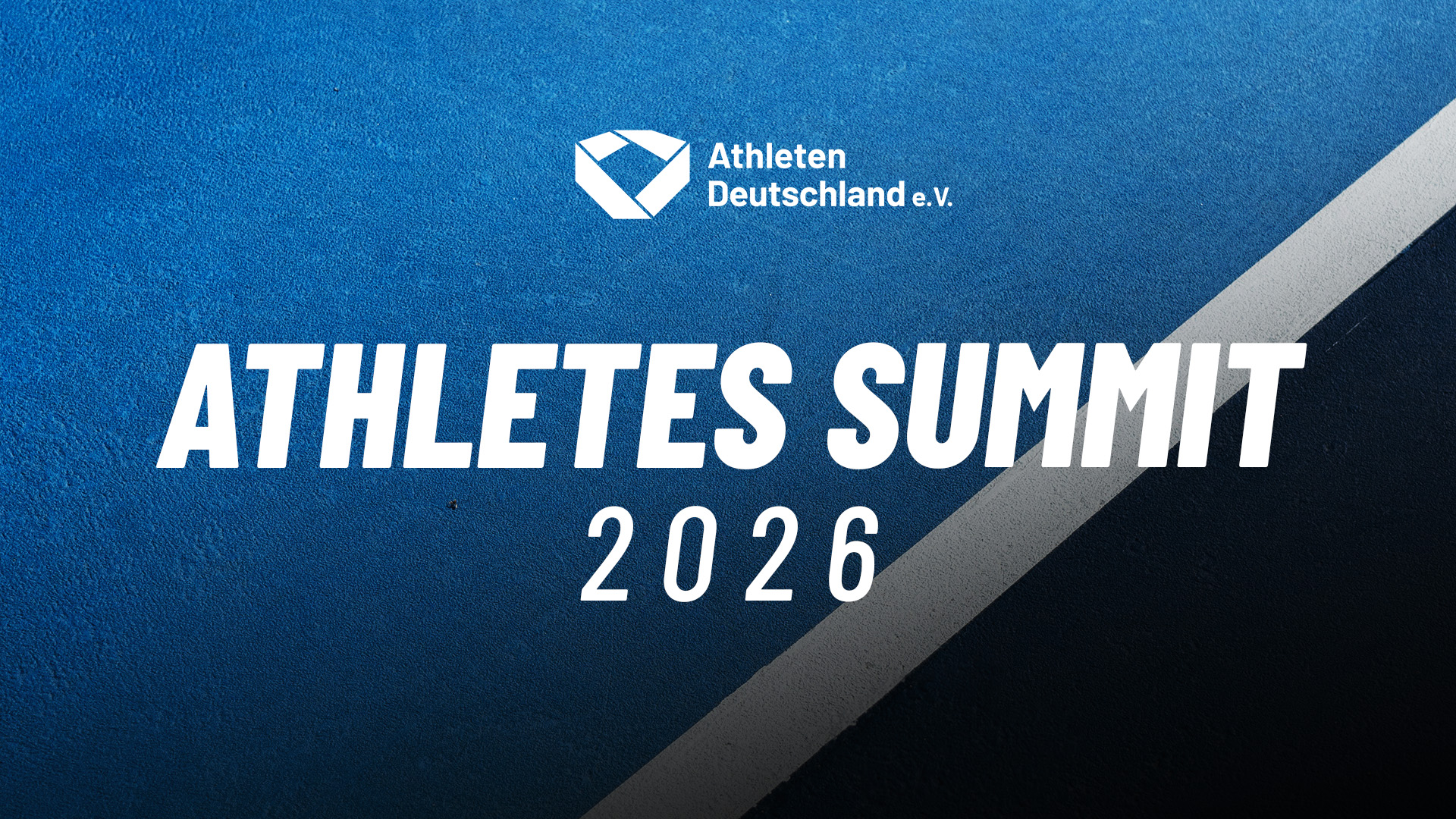 Athleten Deutschland e.V.

ATHLETES SUMMIT
2026